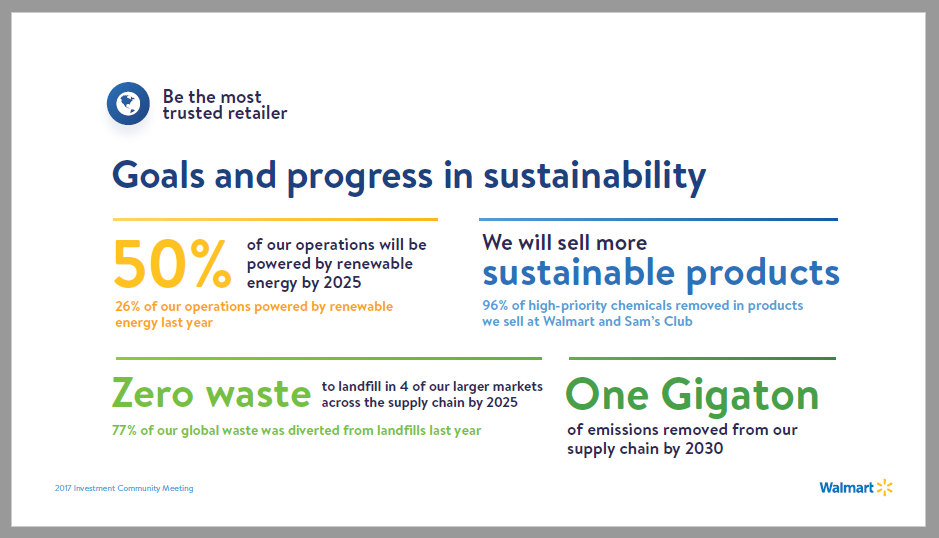 Be the most trusted retailer

Goals and progress in sustainability

50% of our operations will be powered by renewable energy by 2025

26% of our operations powered by renewable energy last year

We will sell more sustainable products

96% of high-priority chemicals removed in products we sell at Walmart and Sam's Club

Zero waste to landfill in 4 of our larger markets across the supply chain by 2025

77% of our global waste was diverted from landfills last year

One Gigaton

of emissions removed from our supply chain by 2030

2017 Investment Community Meeting

Walmart